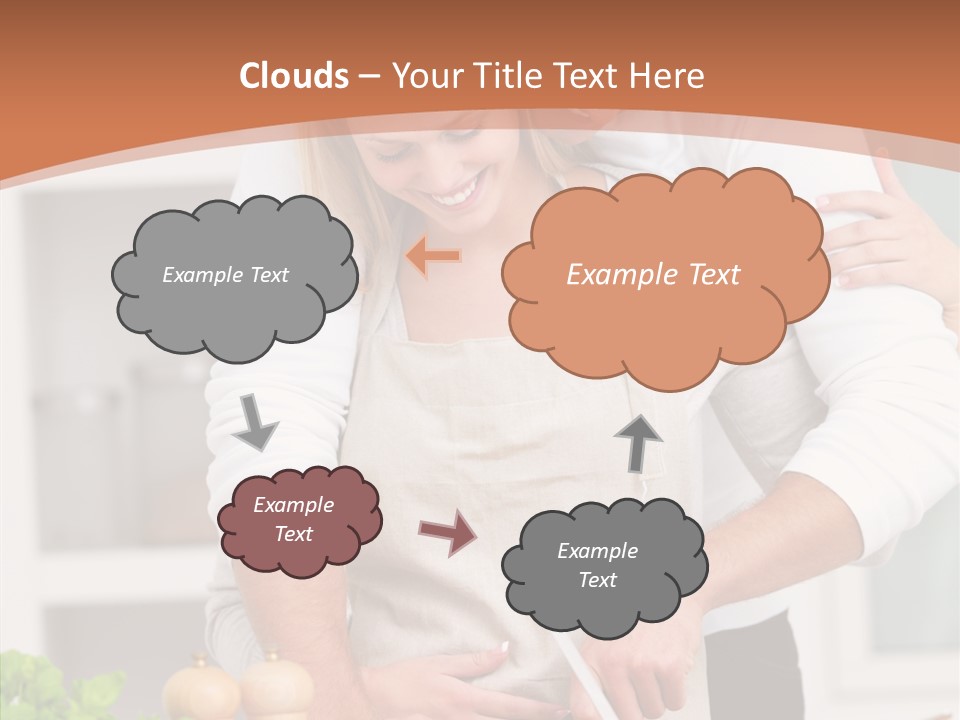 Clouds – Your Title Text Here

Example Text

Example Text

Example Text

Example Text